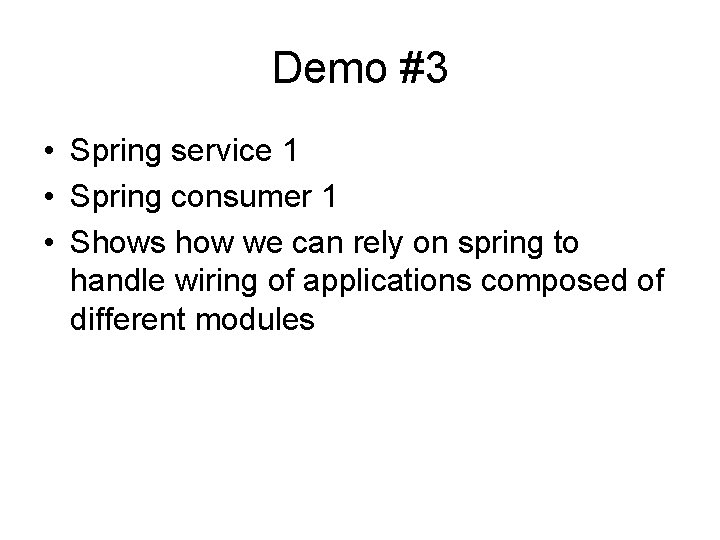 Demo #3

• Spring service 1
• Spring consumer 1
• Shows how we can rely on spring to handle wiring of applications composed of different modules